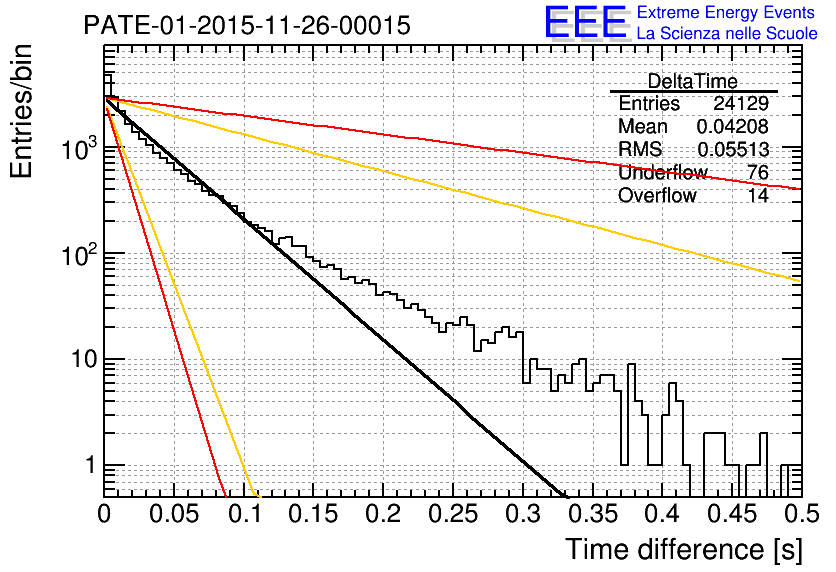 PATE-01-2015-11-26-00015

EEE Extreme Energy Events
La Scienza nelle Scuole

| DeltaTime | |
|---|---|
| Entries | 24129 |
| Mean | 0.04208 |
| RMS | 0.05513 |
| Underflow | 76 |
| Overflow | 14 |

Entries/bin

$10^3$

$10^2$

10

1

0 0.05 0.1 0.15 0.2 0.25 0.3 0.35 0.4 0.45 0.5

Time difference [s]